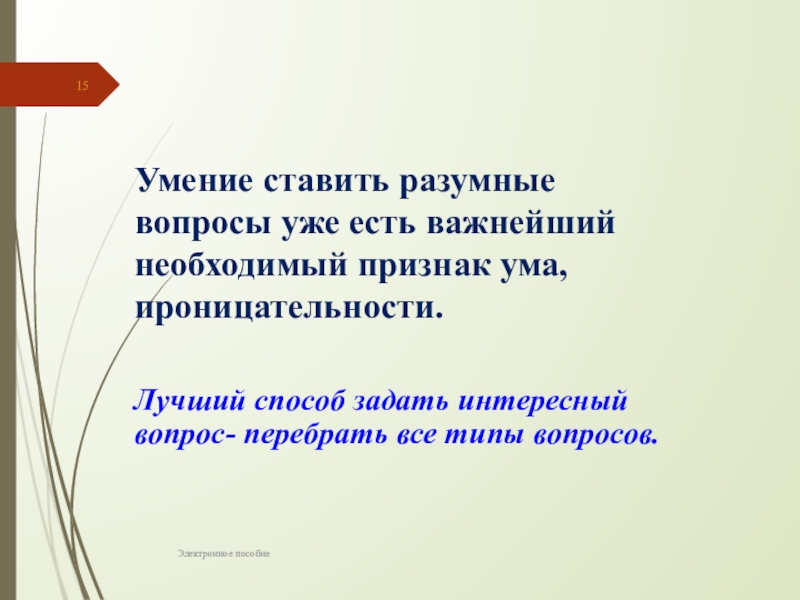 15

Умение ставить разумные вопросы уже есть важнейший необходимый признак ума, проницательности.

Лучший способ задать интересный вопрос- перебрать все типы вопросов.

Электронное пособие